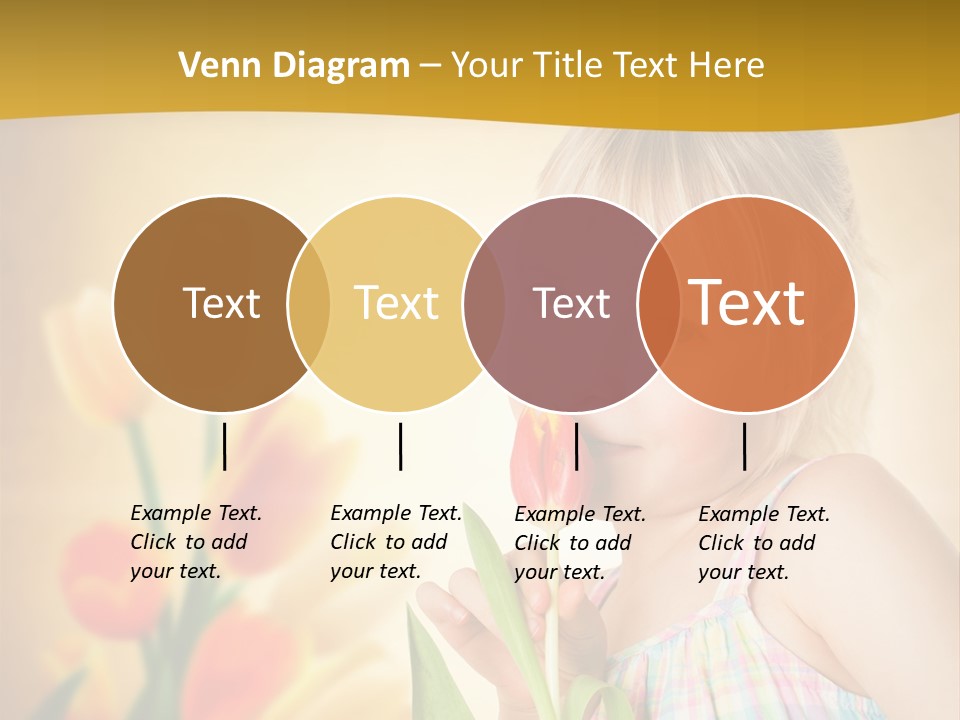 Venn Diagram – Your Title Text Here

Text

Text

Text

Text

Example Text. Click to add your text.

Example Text. Click to add your text.

Example Text. Click to add your text.

Example Text. Click to add your text.